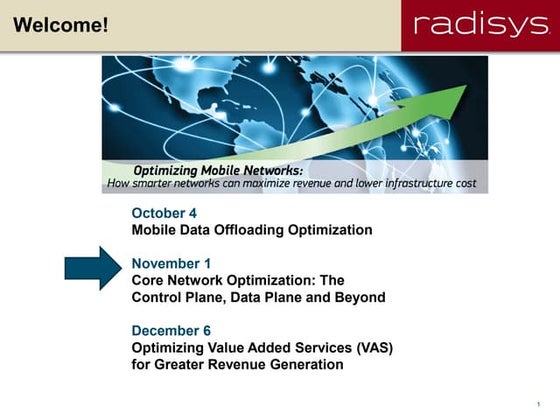 Welcome!

radisys

Optimizing Mobile Networks:
How smarter networks can maximize revenue and lower infrastructure cost

October 4
Mobile Data Offloading Optimization

November 1
Core Network Optimization: The Control Plane, Data Plane and Beyond

December 6
Optimizing Value Added Services (VAS) for Greater Revenue Generation

1